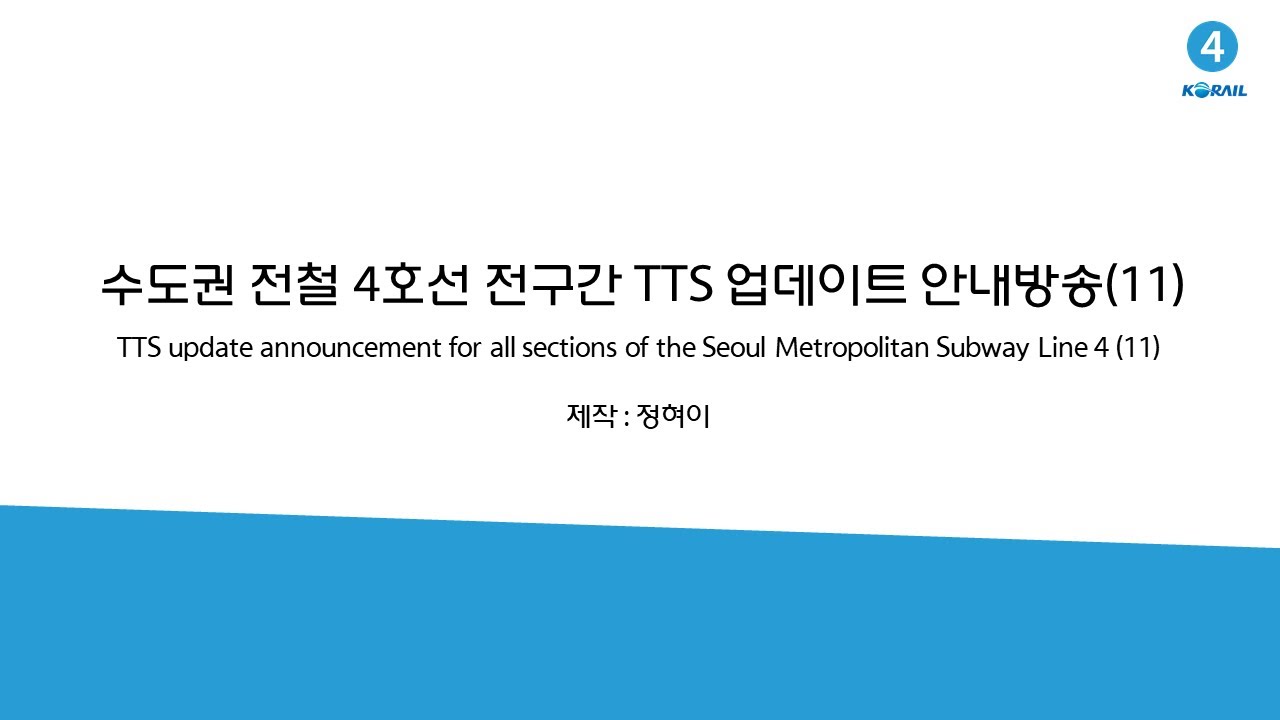 4
KORAIL

수도권 전철 4호선 전구간 TTS 업데이트 안내방송(11)

TTS update announcement for all sections of the Seoul Metropolitan Subway Line 4 (11)

제작 : 정혀이